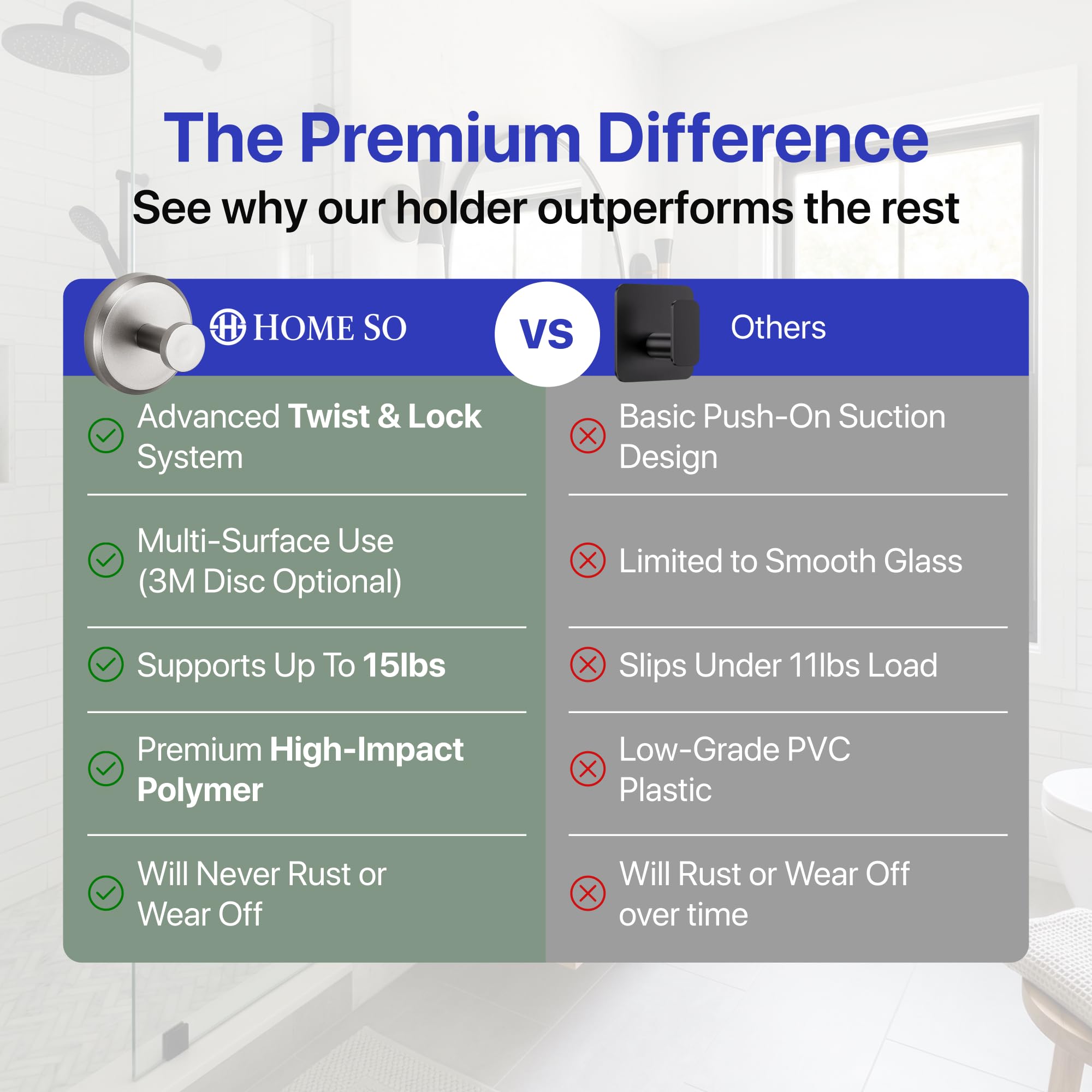 The Premium Difference
See why our holder outperforms the rest

| HOME SO | VS | Others |
|---|---|---|
| Advanced Twist & Lock System | | Basic Push-On Suction Design |
| Multi-Surface Use (3M Disc Optional) | | Limited to Smooth Glass |
| Supports Up To 15lbs | | Slips Under 11lbs Load |
| Premium High-Impact Polymer | | Low-Grade PVC Plastic |
| Will Never Rust or Wear Off | | Will Rust or Wear Off over time |